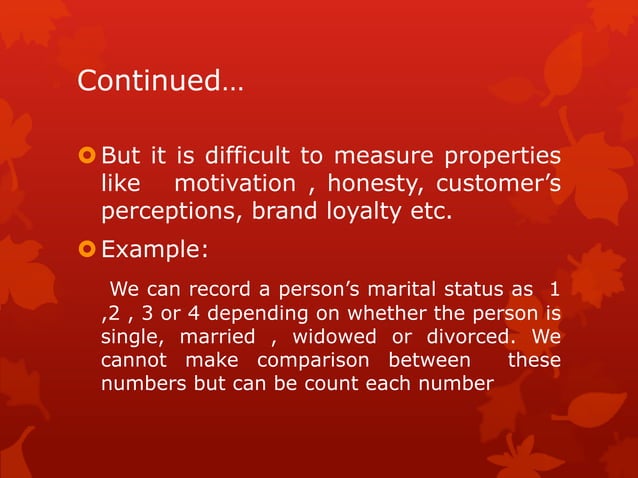 Continued…

But it is difficult to measure properties like motivation , honesty, customer's perceptions, brand loyalty etc.

Example:

We can record a person's marital status as 1 ,2 , 3 or 4 depending on whether the person is single, married , widowed or divorced. We cannot make comparison between these numbers but can be count each number